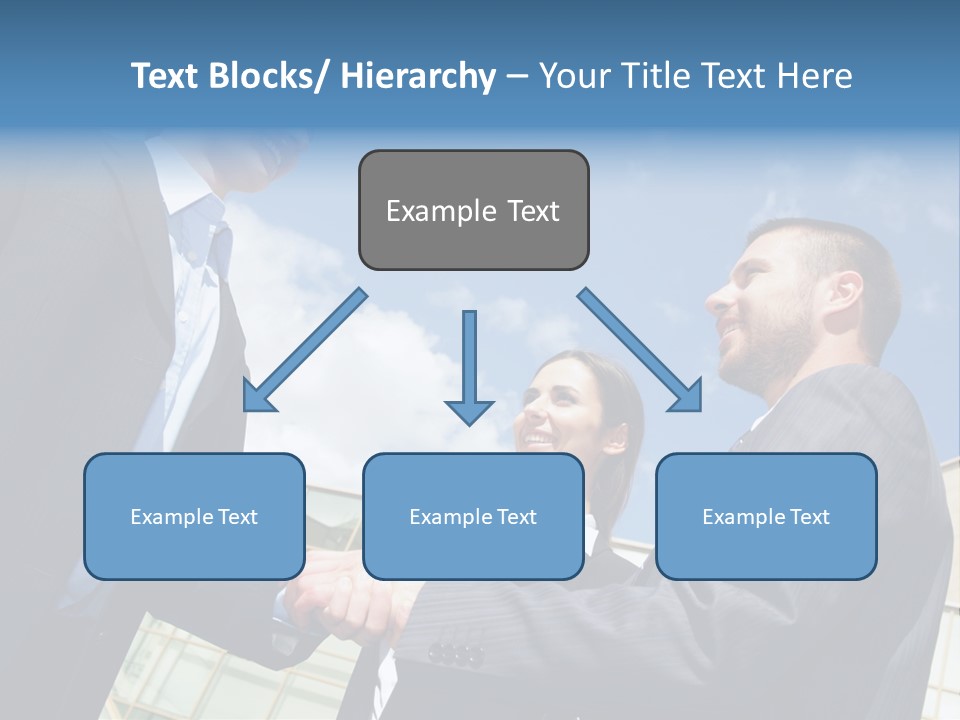 Text Blocks/ Hierarchy – Your Title Text Here

Example Text

Example Text

Example Text

Example Text